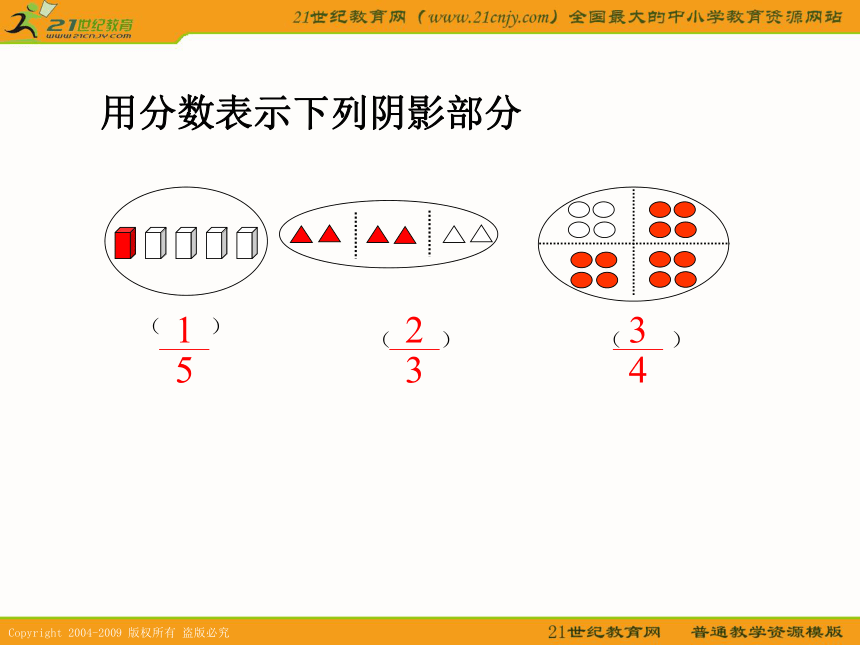 21世纪教育
www.21cnjy.com
21世纪教育网（www.21cnjy.com）全国最大的中小学教育资源网站

用分数表示下列阴影部分

（$\frac{1}{5}$）

（$\frac{2}{3}$）

（$\frac{3}{4}$）

Copyright 2004-2009 版权所有 盗版必究
21世纪教育网 普通教学资源模版